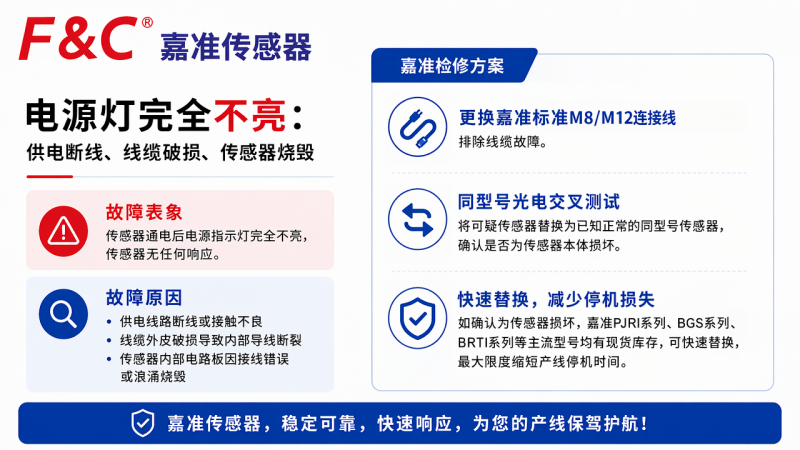 F&C® 嘉准传感器

电源灯完全不亮：
供电断线、线缆破损、传感器烧毁

故障表象
传感器通电后电源指示灯完全不亮，传感器无任何响应。

故障原因
• 供电线路断线或接触不良
• 线缆外皮破损导致内部导线断裂
• 传感器内部电路板因接线错误或浪涌烧毁

嘉准检修方案

更换嘉准标准M8/M12连接线
排除线缆故障。

同型号光电交叉测试
将可疑传感器替换为已知正常的同型号传感器，确认是否为传感器本体损坏。

快速替换，减少停机损失
如确认为传感器损坏，嘉准PJRI系列、BGS系列、BRTI系列等主流型号均有现货库存，可快速替换，最大限度缩短产线停机时间。

嘉准传感器，稳定可靠，快速响应，为您的产线保驾护航！